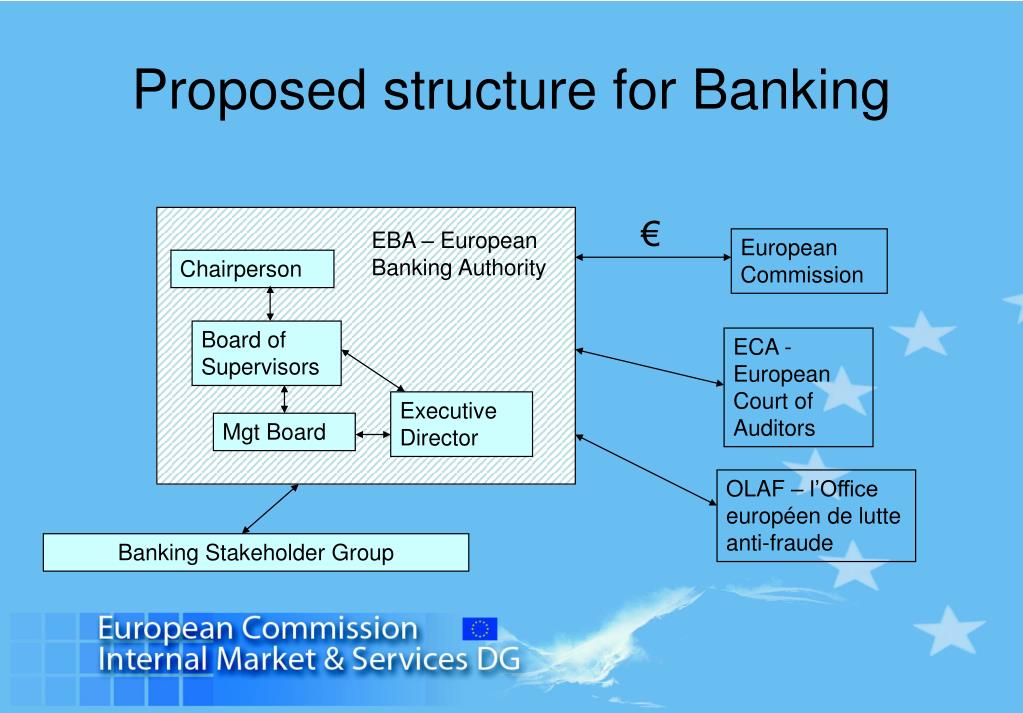 Proposed structure for Banking

EBA – European Banking Authority

Chairperson

Board of Supervisors

Mgt Board

Executive Director

€

European Commission

ECA - European Court of Auditors

OLAF – l'Office européen de lutte anti-fraude

Banking Stakeholder Group

European Commission
Internal Market & Services DG